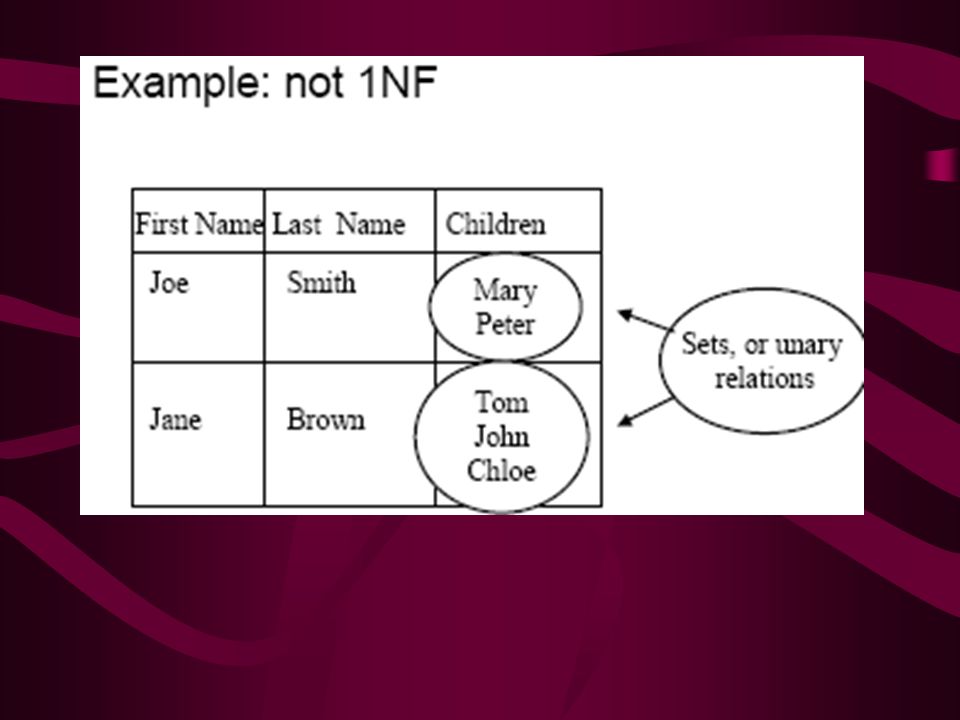 Example: not 1NF

| First Name | Last Name | Children |
|---|---|---|
| Joe | Smith | Mary Peter |
| Jane | Brown | Tom John Chloe |

Sets, or unary relations